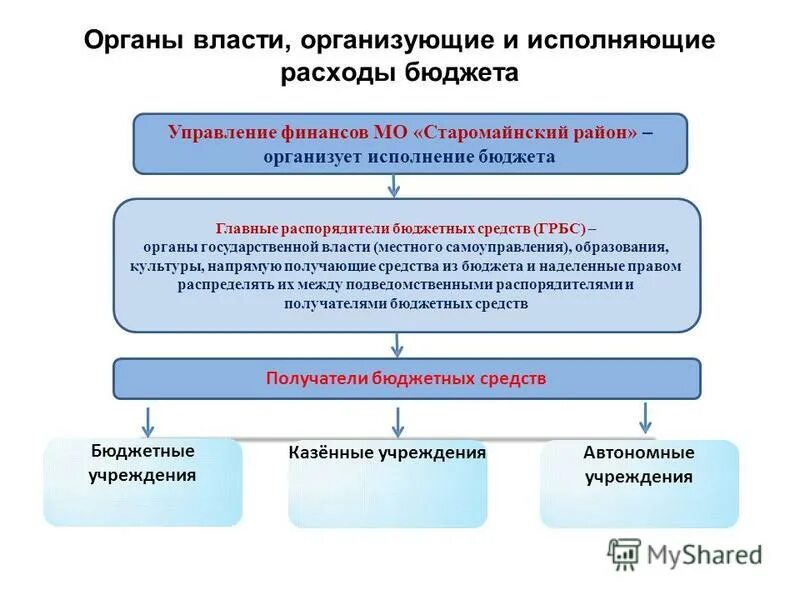 Органы власти, организующие и исполняющие расходы бюджета

Управление финансов МО «Старомайнский район» – организует исполнение бюджета

Главные распорядители бюджетных средств (ГРБС) – органы государственной власти (местного самоуправления), образования, культуры, напрямую получающие средства из бюджета и наделенные правом распределять их между подведомственными распорядителями и получателями бюджетных средств

Получатели бюджетных средств

Бюджетные учреждения

Казённые учреждения

Автономные учреждения

MyShared